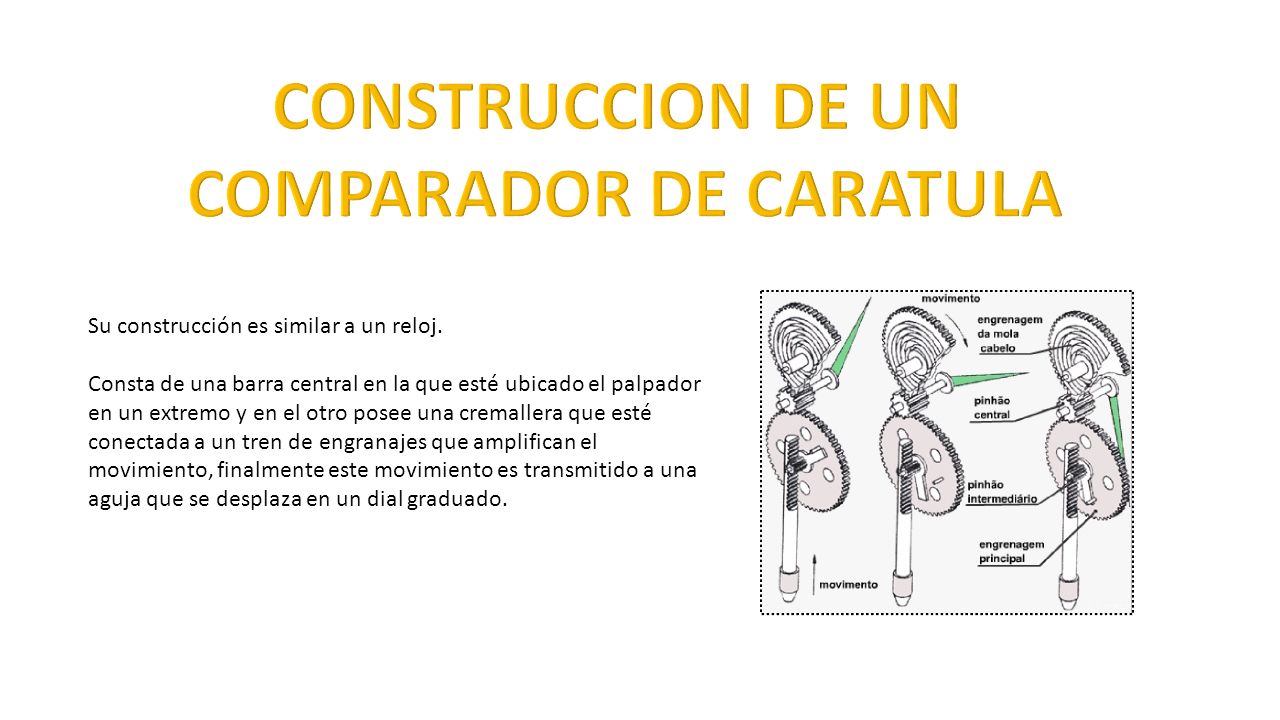 CONSTRUCCION DE UN COMPARADOR DE CARATULA

Su construcción es similar a un reloj.

Consta de una barra central en la que esté ubicado el palpador en un extremo y en el otro posee una cremallera que esté conectada a un tren de engranajes que amplifican el movimiento, finalmente este movimiento es transmitido a una aguja que se desplaza en un dial graduado.

movimento

engrenagem da mola cabelo

pinhão central

pinhão intermediário

engrenagem principal

movimento